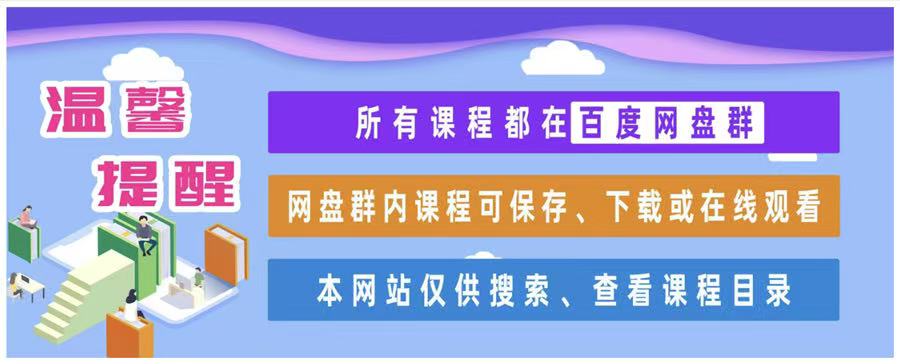 温馨提醒

所有课程都在百度网盘群

网盘群内课程可保存、下载或在线观看

本网站仅供搜索、查看课程目录